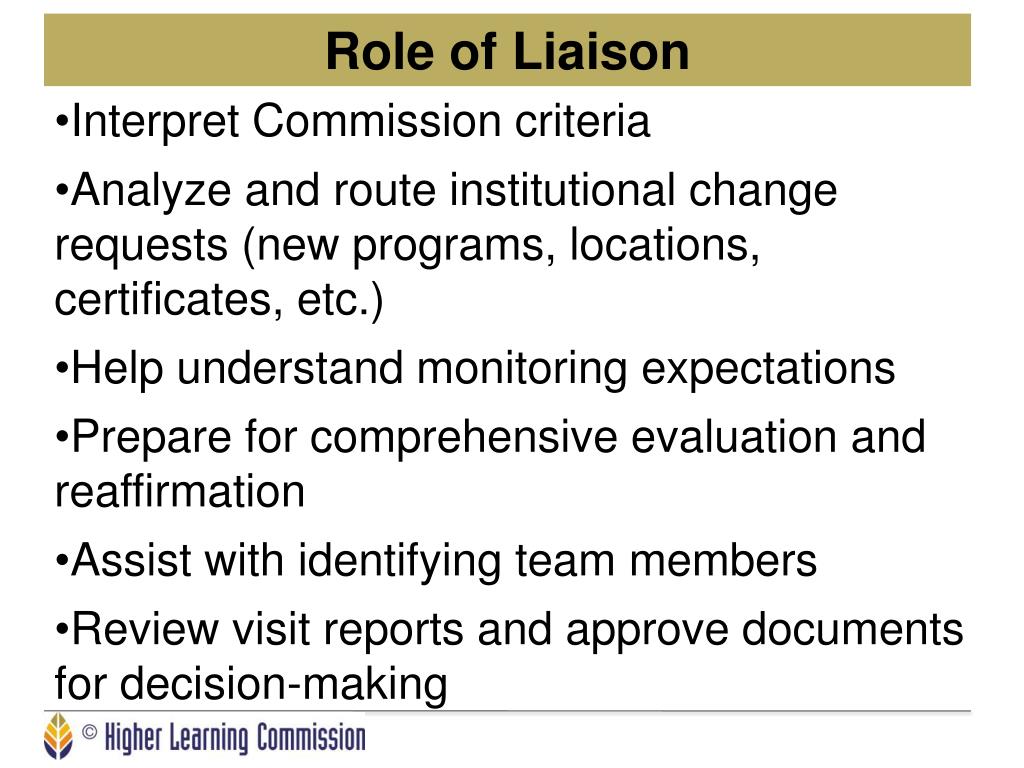 Role of Liaison

•Interpret Commission criteria

•Analyze and route institutional change requests (new programs, locations, certificates, etc.)

•Help understand monitoring expectations

•Prepare for comprehensive evaluation and reaffirmation

•Assist with identifying team members

•Review visit reports and approve documents for decision-making

© Higher Learning Commission